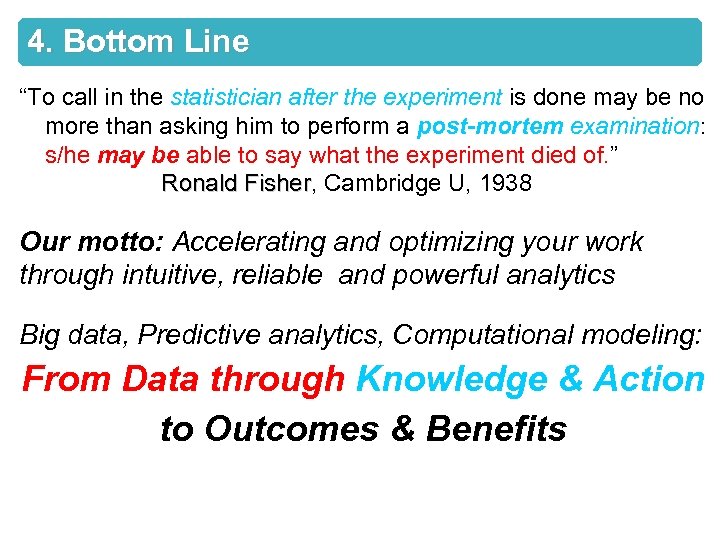 4. Bottom Line

“To call in the statistician after the experiment is done may be no more than asking him to perform a post-mortem examination: s/he may be able to say what the experiment died of.”
Ronald Fisher, Cambridge U, 1938

Our motto: Accelerating and optimizing your work through intuitive, reliable and powerful analytics

Big data, Predictive analytics, Computational modeling:
From Data through Knowledge & Action to Outcomes & Benefits